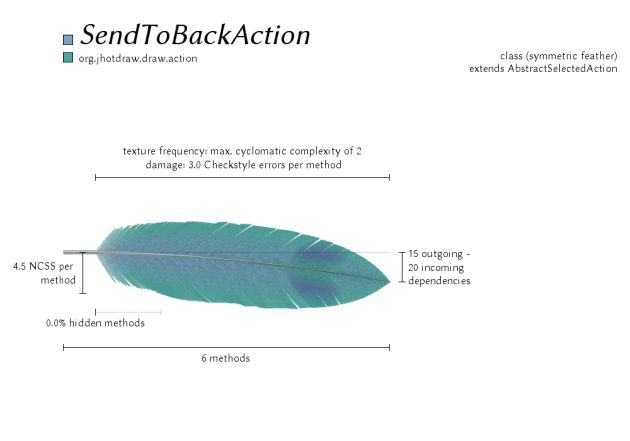 SendToBackAction
org.jhotdraw.draw.action

class (symmetric feather)
extends AbstractSelectedAction

texture frequency: max. cyclomatic complexity of 2
damage: 3.0 Checkstyle errors per method

4.5 NCSS per method

15 outgoing - 20 incoming dependencies

0.0% hidden methods

6 methods